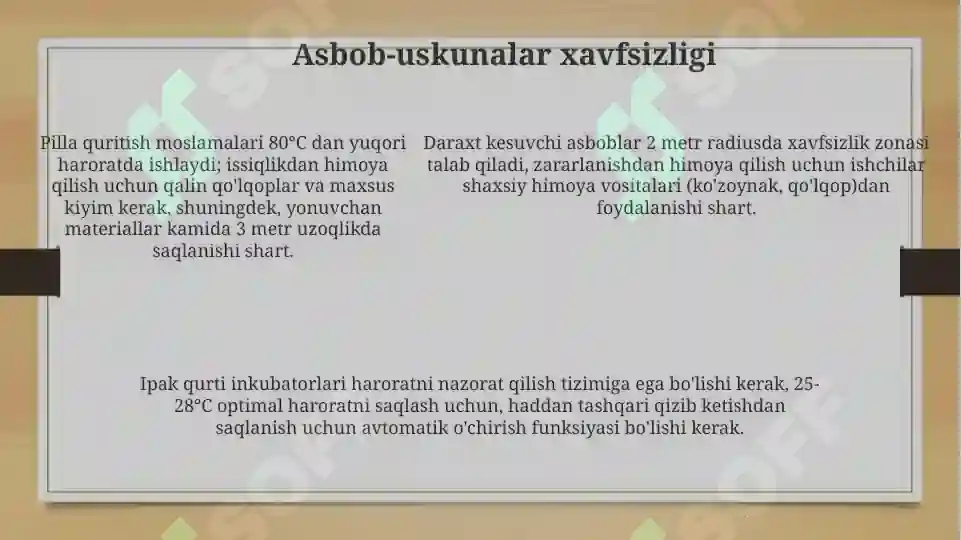 Asbob-uskunalar xavfsizligi

Pilla quritish moslamalari 80°C dan yuqori haroratda ishlaydi; issiqlikdan himoya qilish uchun qalin qo'lqoplar va maxsus kiyim kerak, shuningdek, yonuvchan materiallar kamida 3 metr uzoqlikda saqlanishi shart.

Daraxt kesuvchi asboblar 2 metr radiusda xavfsizlik zonasi talab qiladi, zararlanishdan himoya qilish uchun ishchilar shaxsiy himoya vositalari (ko'zoynak, qo'lqop)dan foydalanishi shart.

Ipak qurti inkubatorlari haroratni nazorat qilish tizimiga ega bo'lishi kerak, 25-28°C optimal haroratni saqlash uchun, haddan tashqari qizib ketishdan saqlanish uchun avtomatik o'chirish funksiyasi bo'lishi kerak.